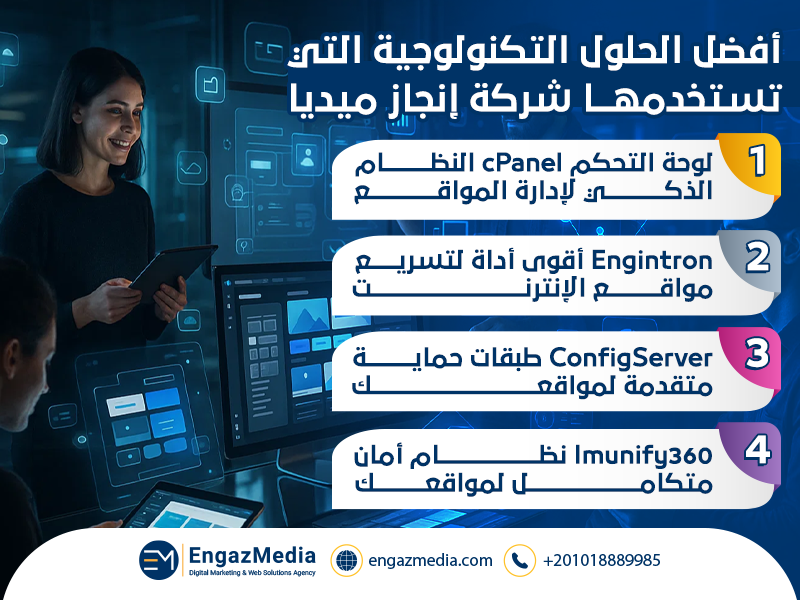 أفضل الحلول التكنولوجية التي تستخدمها شركة إنجاز ميديا

1
لوحة التحكم cPanel النظام الذكي لإدارة المواقع

2
Engintron أقوى أداة لتسريع مواقع الإنترنت

3
ConfigServer طبقات حماية متقدمة لمواقعك

4
Imunify360 نظام أمان متكامل لمواقعك

EM EngazMedia
Digital Marketing & Web Solutions Agency
engazmedia.com
+201018889985